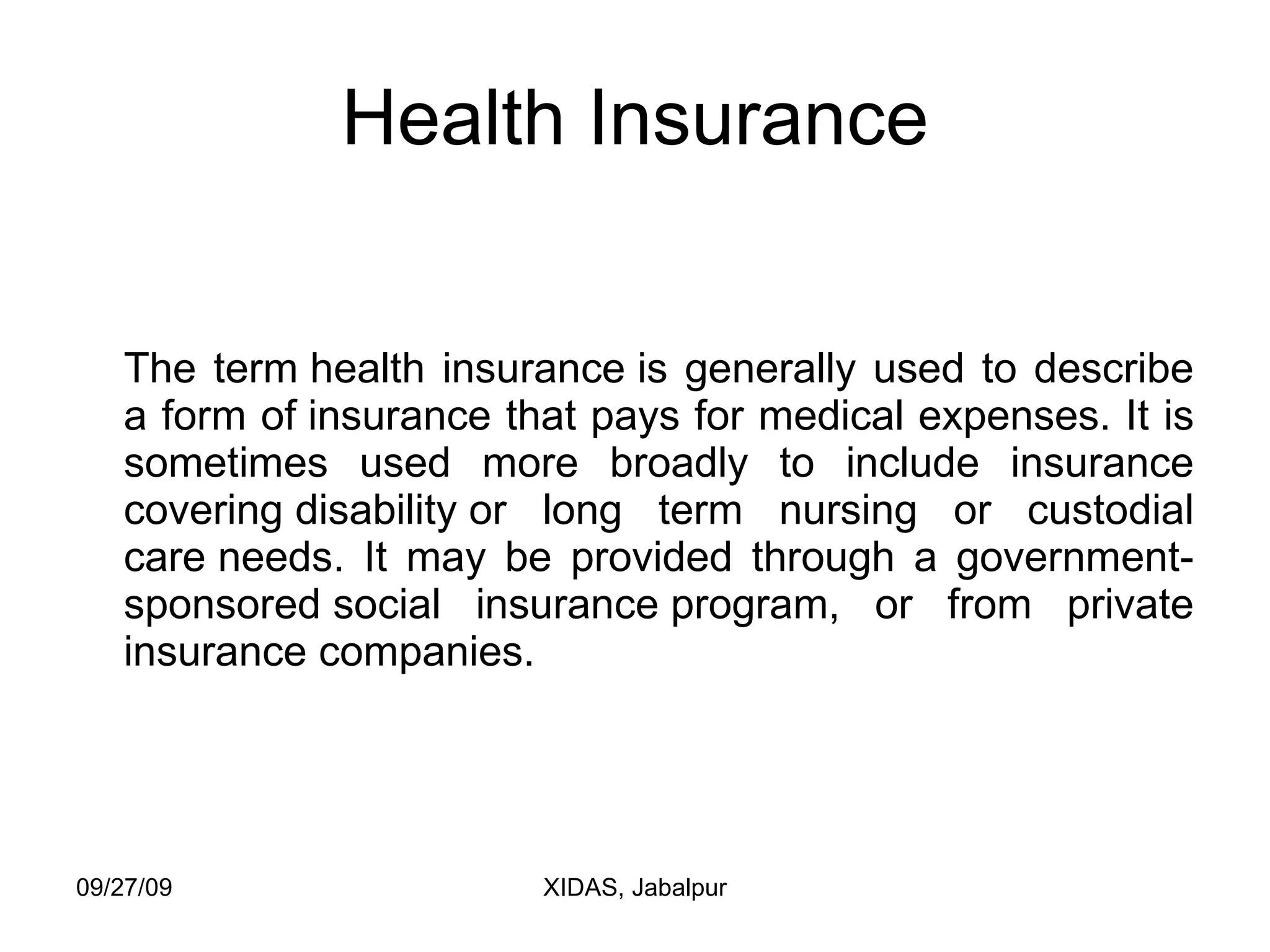 Health Insurance

The term health insurance is generally used to describe a form of insurance that pays for medical expenses. It is sometimes used more broadly to include insurance covering disability or long term nursing or custodial care needs. It may be provided through a government-sponsored social insurance program, or from private insurance companies.

09/27/09

XIDAS, Jabalpur